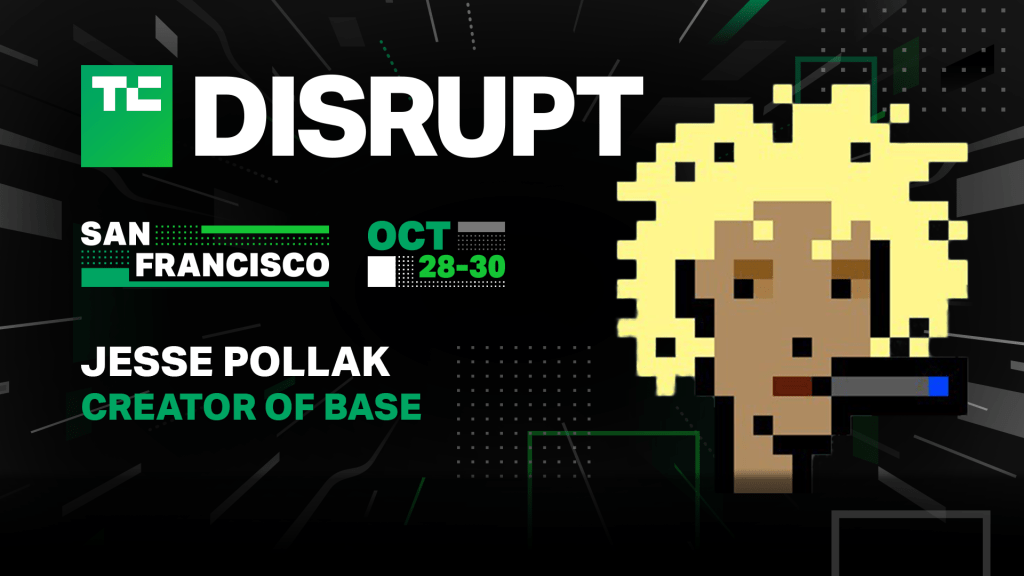 TC DISRUPT

SAN FRANCISCO

OCT 28-30

JESSE POLLAK
CREATOR OF BASE